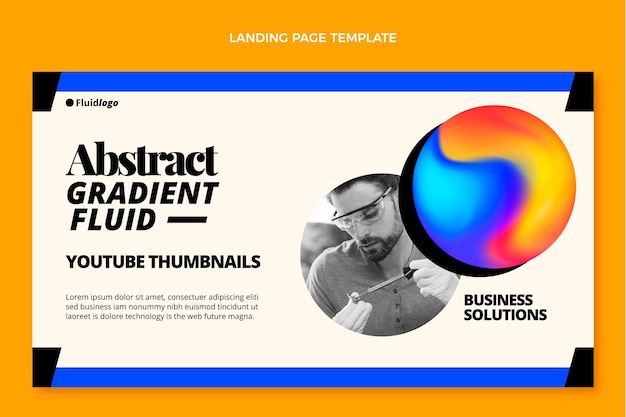 LANDING PAGE TEMPLATE

Fluidlogo

Abstract
GRADIENT
FLUID

YOUTUBE THUMBNAILS

Lorem ipsum dolor sit amet, consectuer adipiscing eliti sed business iam nonummy nibh euismod tincidunt ut laoreet is dolore technology is the web future magna.

BUSINESS
SOLUTIONS